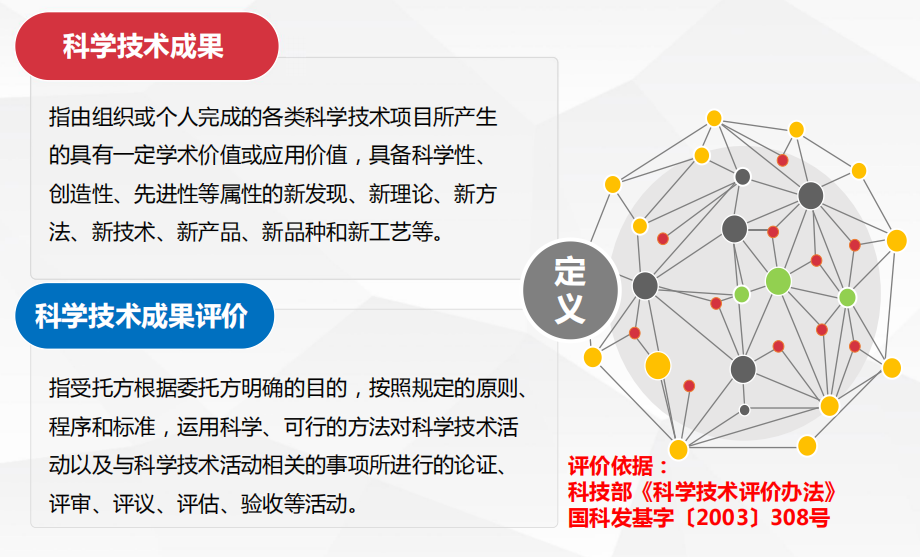 科学技术成果

指由组织或个人完成的各类科学技术项目所产生的具有一定学术价值或应用价值，具备科学性、创造性、先进性等属性的新发现、新理论、新方法、新技术、新产品、新品种和新工艺等。

科学技术成果评价

指受托方根据委托方明确的目的，按照规定的原则、程序和标准，运用科学、可行的方法对科学技术活动以及与科学技术活动相关的事项所进行的论证、评审、评议、评估、验收等活动。

定义

评价依据：
科技部《科学技术评价办法》
国科发基字〔2003〕308号